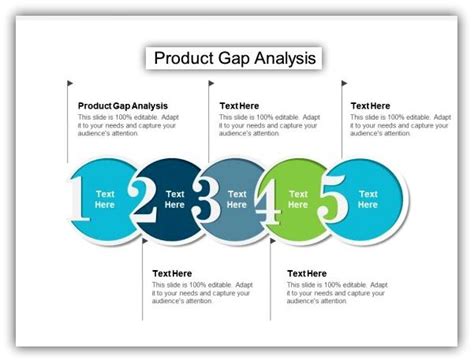 Product Gap Analysis

Product Gap Analysis
This slide is 100% editable. Adapt it to your needs and capture your audience's attention.

Text Here
This slide is 100% editable. Adapt it to your needs and capture your audience's attention.

Text Here
This slide is 100% editable. Adapt it to your needs and capture your audience's attention.

1 Text Here

2 Text Here

3 Text Here

4 Text Here

5 Text Here

Text Here
This slide is 100% editable. Adapt it to your needs and capture your audience's attention.

Text Here
This slide is 100% editable. Adapt it to your needs and capture your audience's attention.